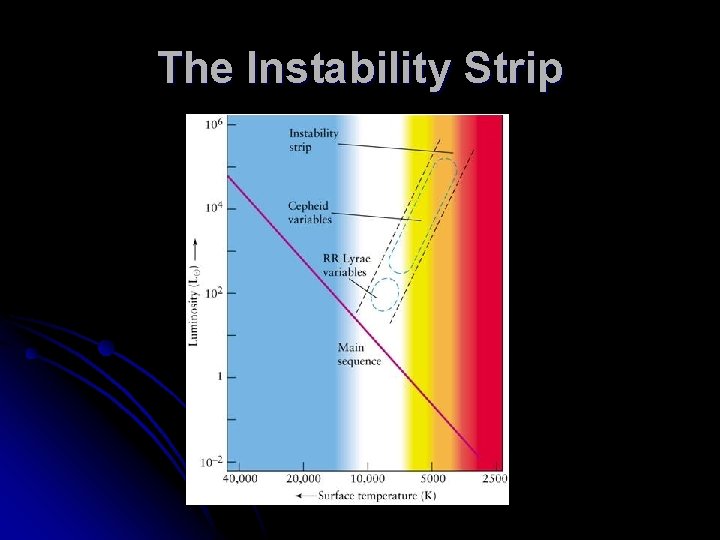 The Instability Strip

$10^6$

$10^4$

$10^2$

1

$10^{-2}$

Luminosity ($L_\odot$) ⟶

Instability strip

Cepheid variables

RR Lyrae variables

Main sequence

40,000 20,000 10,000 5000 2500

⟵ Surface temperature (K)